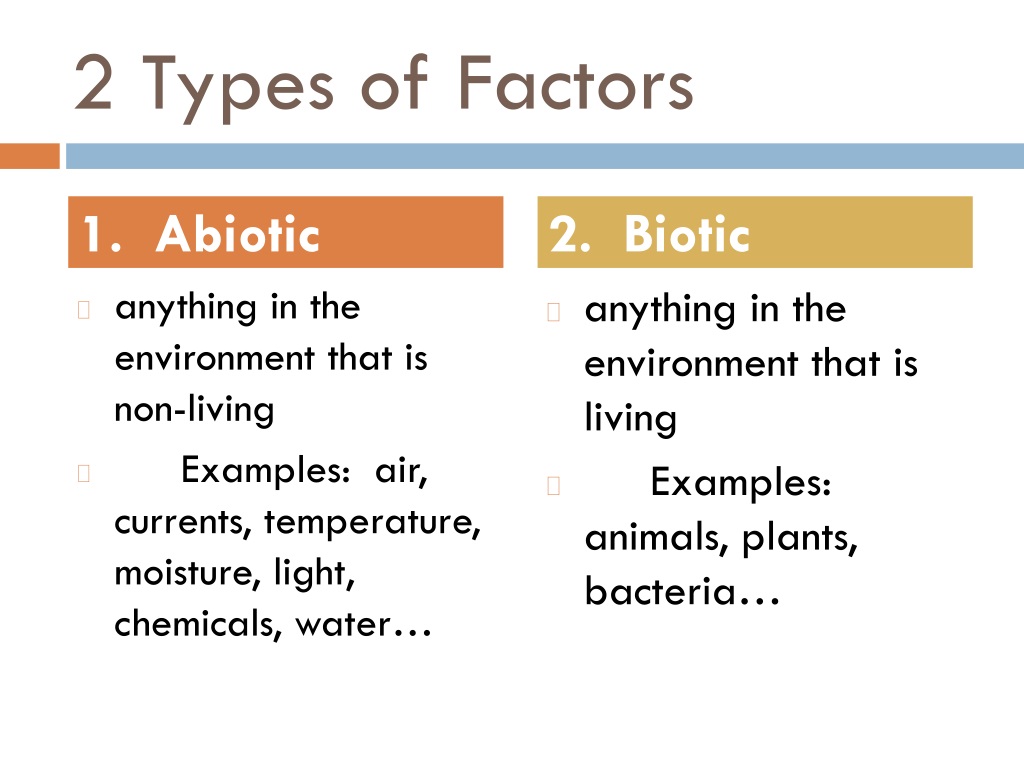 2 Types of Factors

1. Abiotic

anything in the environment that is non-living

Examples: air, currents, temperature, moisture, light, chemicals, water…

2. Biotic

anything in the environment that is living

Examples: animals, plants, bacteria…